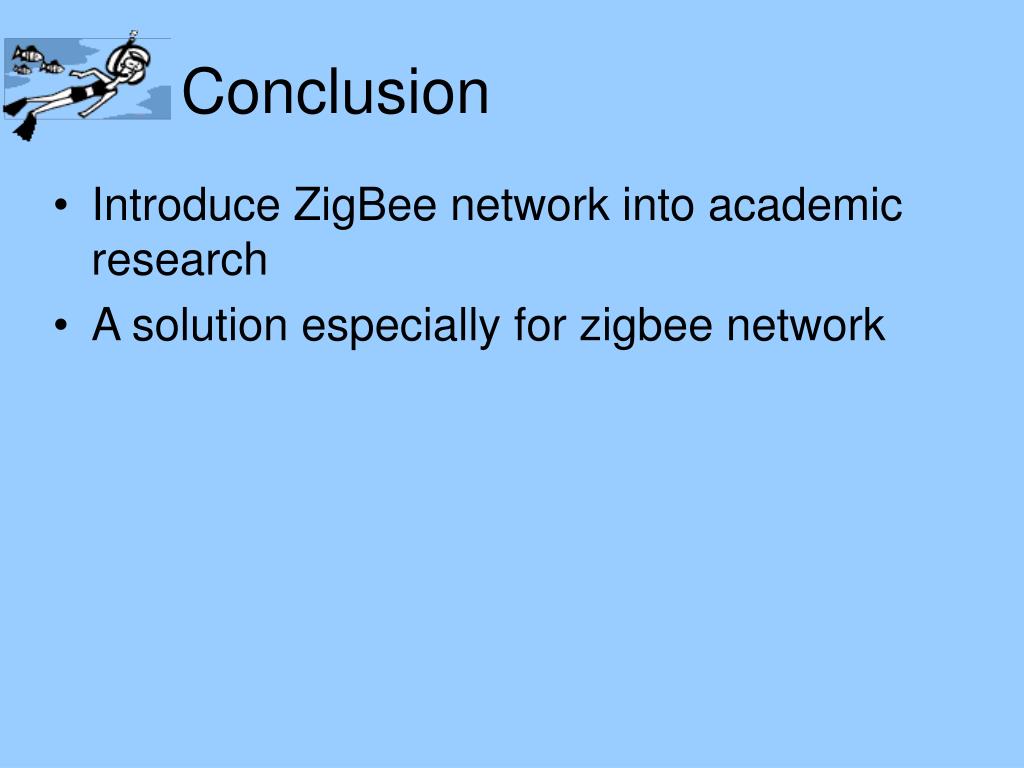 Conclusion

• Introduce ZigBee network into academic research
• A solution especially for zigbee network